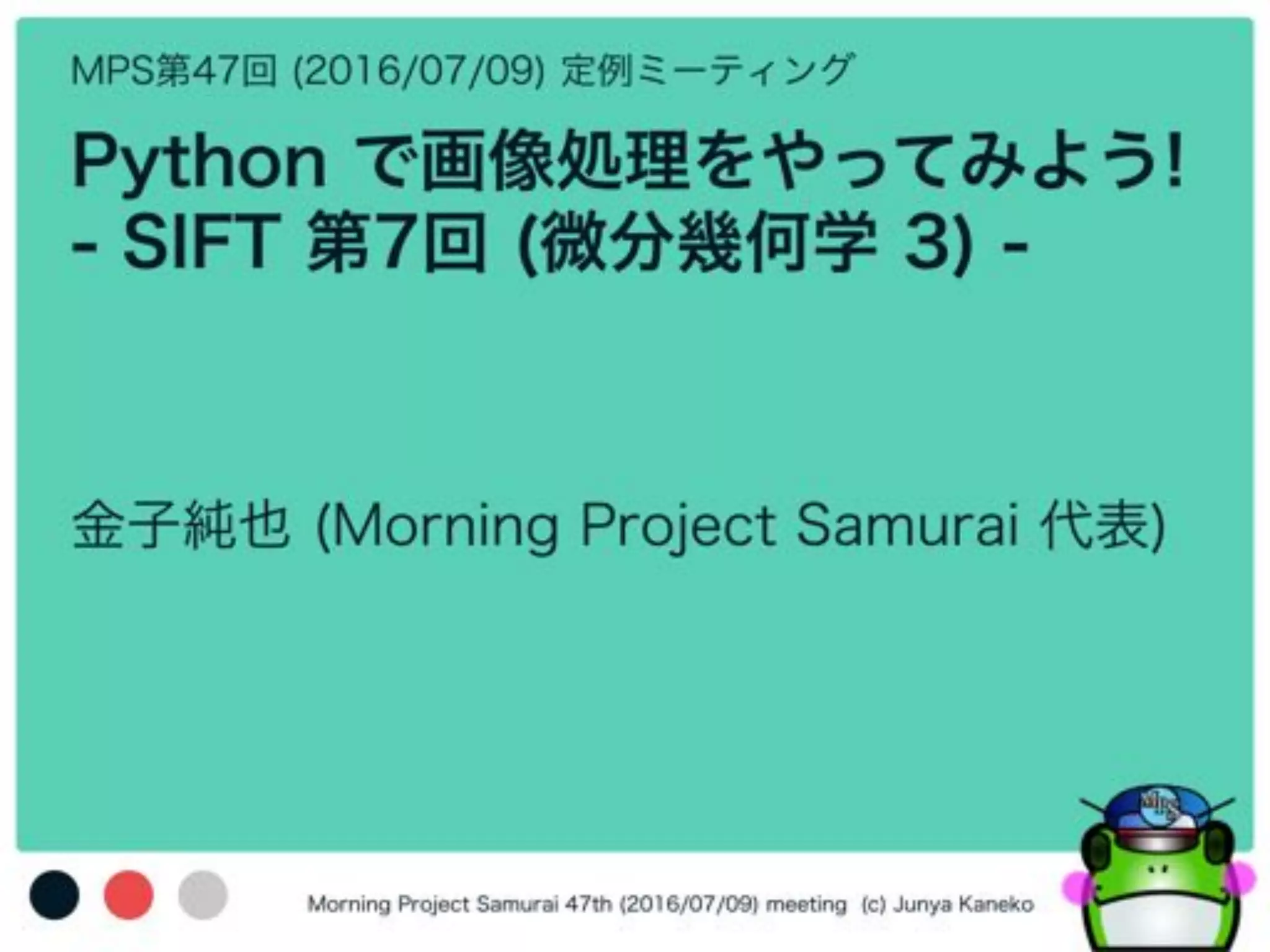 MPS第47回 (2016/07/09) 定例ミーティング

Python で画像処理をやってみよう!
- SIFT 第7回 (微分幾何学 3) -

金子純也 (Morning Project Samurai 代表)

Morning Project Samurai 47th (2016/07/09) meeting (c) Junya Kaneko

MPS